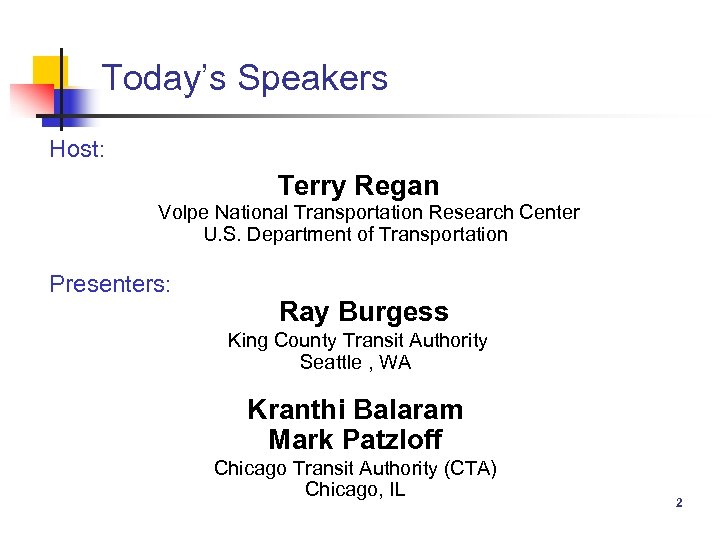 Today's Speakers

Host:

Terry Regan
Volpe National Transportation Research Center
U.S. Department of Transportation

Presenters:

Ray Burgess
King County Transit Authority
Seattle , WA

Kranthi Balaram
Mark Patzloff
Chicago Transit Authority (CTA)
Chicago, IL

2